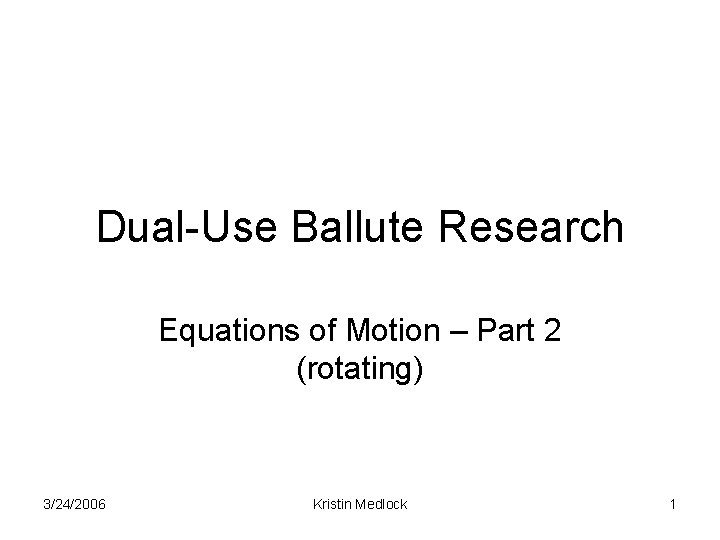 Dual-Use Ballute Research

Equations of Motion – Part 2
(rotating)

3/24/2006

Kristin Medlock

1